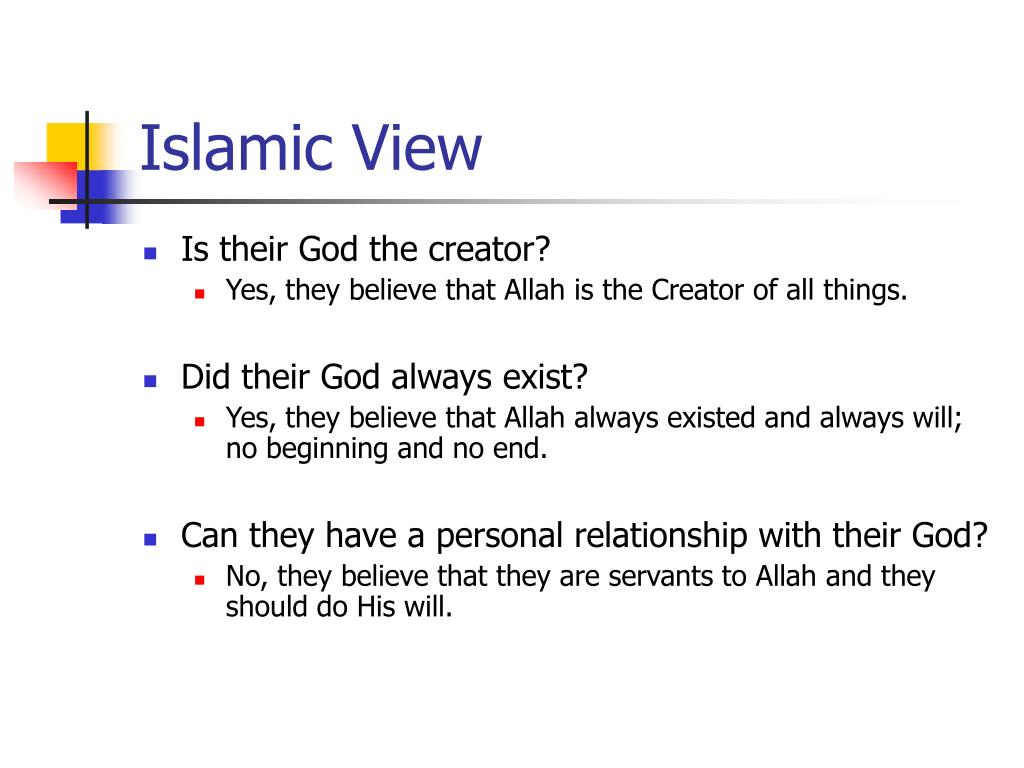 Islamic View

- Is their God the creator?
  - Yes, they believe that Allah is the Creator of all things.

- Did their God always exist?
  - Yes, they believe that Allah always existed and always will; no beginning and no end.

- Can they have a personal relationship with their God?
  - No, they believe that they are servants to Allah and they should do His will.